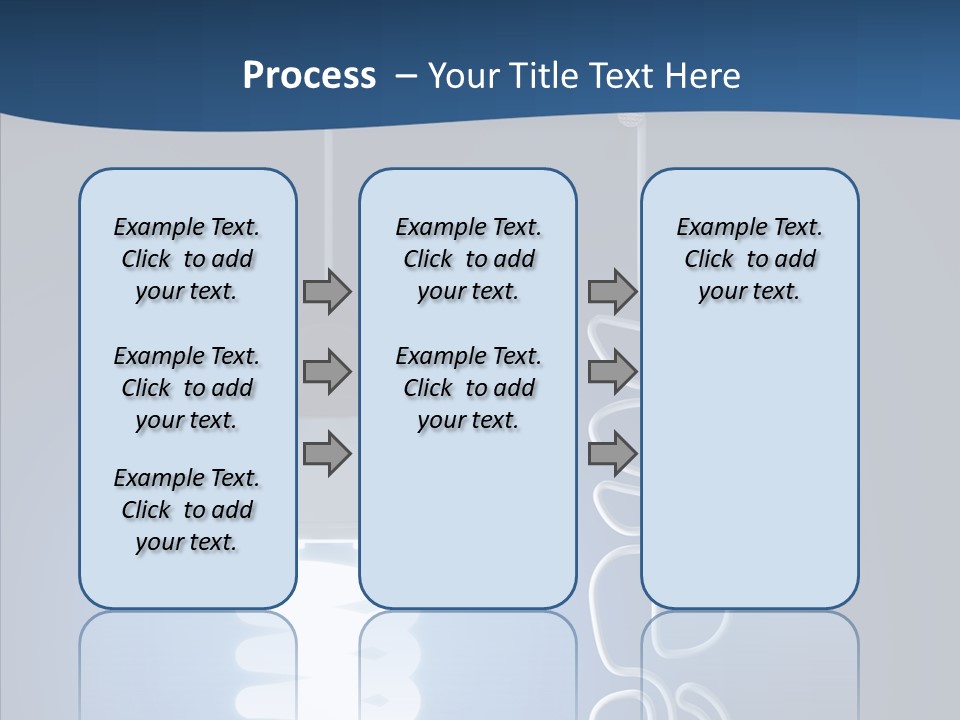 Process – Your Title Text Here

Example Text. Click to add your text.

Example Text. Click to add your text.

Example Text. Click to add your text.

Example Text. Click to add your text.

Example Text. Click to add your text.

Example Text. Click to add your text.